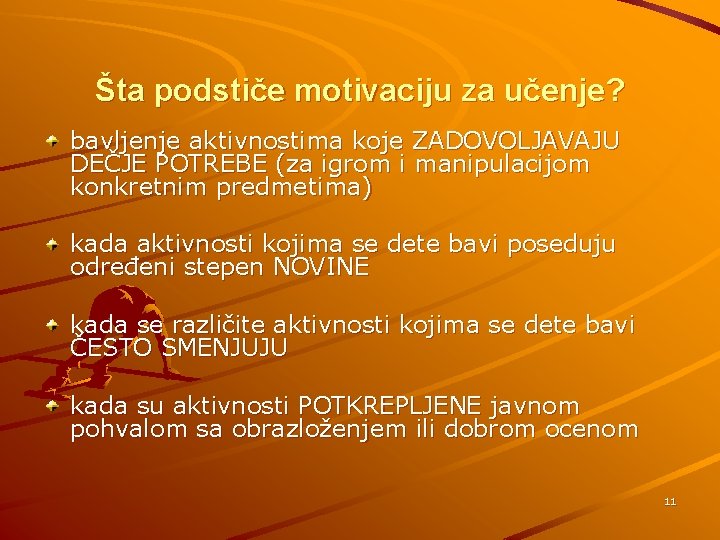 Šta podstiče motivaciju za učenje?

bavljenje aktivnostima koje ZADOVOLJAVAJU DEČJE POTREBE (za igrom i manipulacijom konkretnim predmetima)

kada aktivnosti kojima se dete bavi poseduju određeni stepen NOVINE

kada se različite aktivnosti kojima se dete bavi ČESTO SMENJUJU

kada su aktivnosti POTKREPLJENE javnom pohvalom sa obrazloženjem ili dobrom ocenom

11